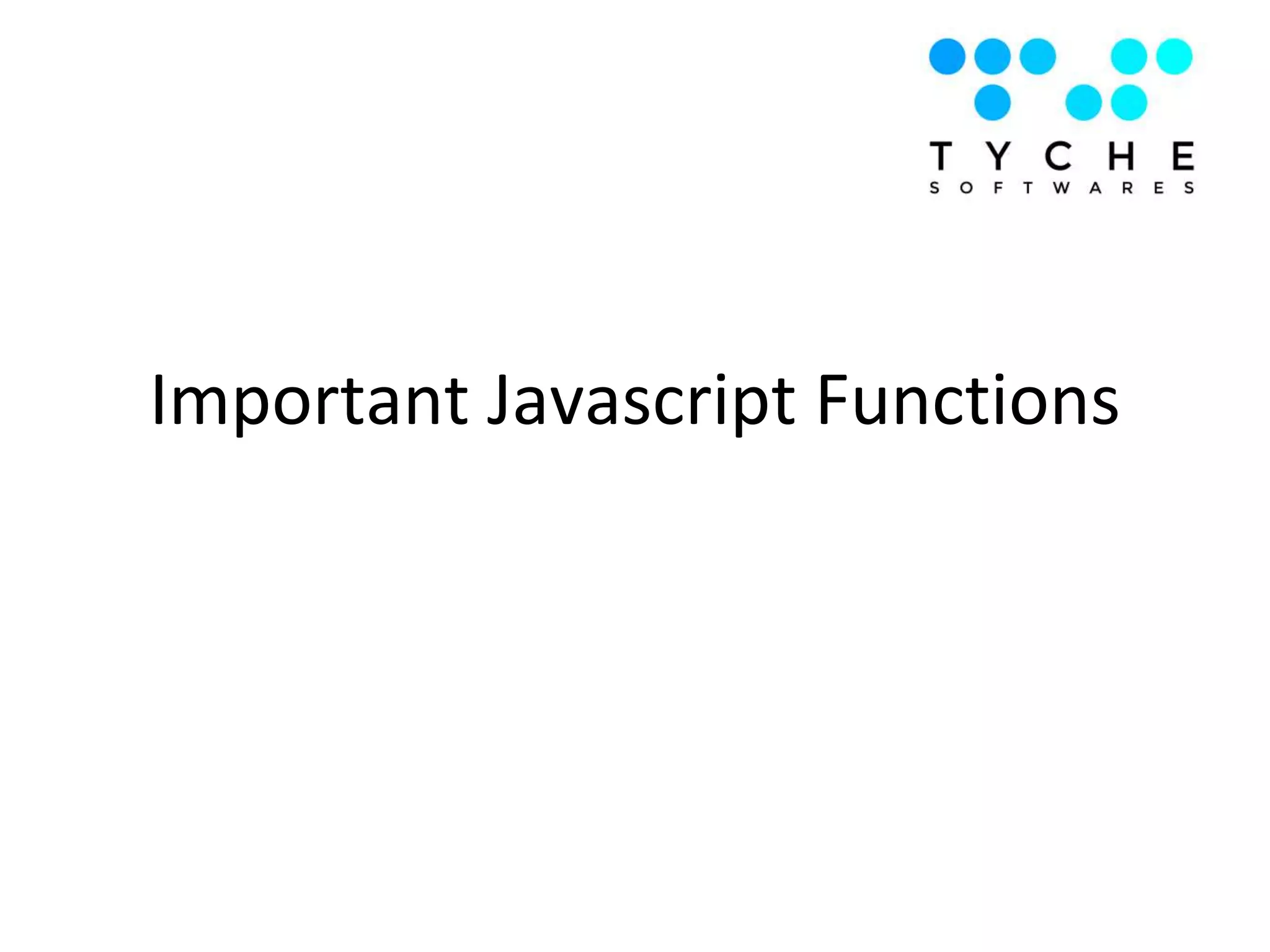 TYCHE
SOFTWARES

Important Javascript Functions